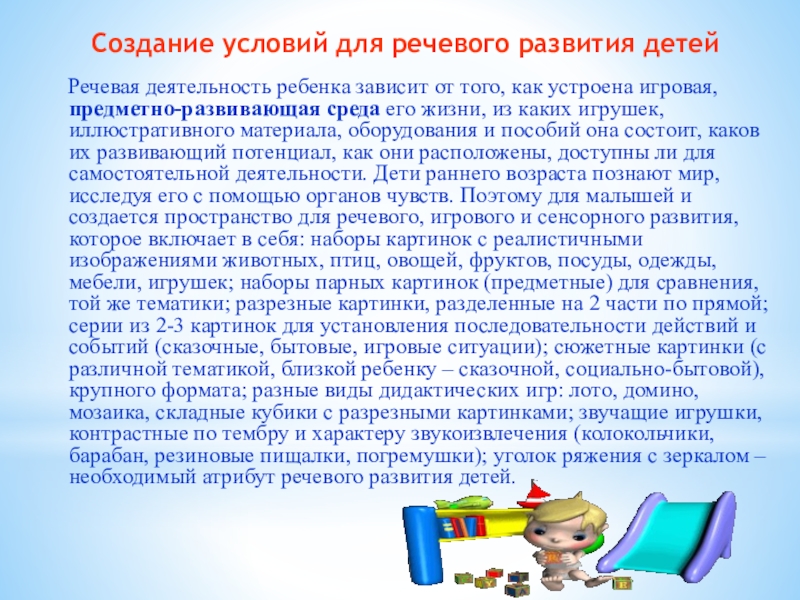 Создание условий для речевого развития детей

Речевая деятельность ребенка зависит от того, как устроена игровая, предметно-развивающая среда его жизни, из каких игрушек, иллюстративного материала, оборудования и пособий она состоит, каков их развивающий потенциал, как они расположены, доступны ли для самостоятельной деятельности. Дети раннего возраста познают мир, исследуя его с помощью органов чувств. Поэтому для малышей и создается пространство для речевого, игрового и сенсорного развития, которое включает в себя: наборы картинок с реалистичными изображениями животных, птиц, овощей, фруктов, посуды, одежды, мебели, игрушек; наборы парных картинок (предметные) для сравнения, той же тематики; разрезные картинки, разделенные на 2 части по прямой; серии из 2-3 картинок для установления последовательности действий и событий (сказочные, бытовые, игровые ситуации); сюжетные картинки (с различной тематикой, близкой ребенку – сказочной, социально-бытовой), крупного формата; разные виды дидактических игр: лото, домино, мозаика, складные кубики с разрезными картинками; звучащие игрушки, контрастные по тембру и характеру звукоизвлечения (колокольчики, барабан, резиновые пищалки, погремушки); уголок ряжения с зеркалом – необходимый атрибут речевого развития детей.